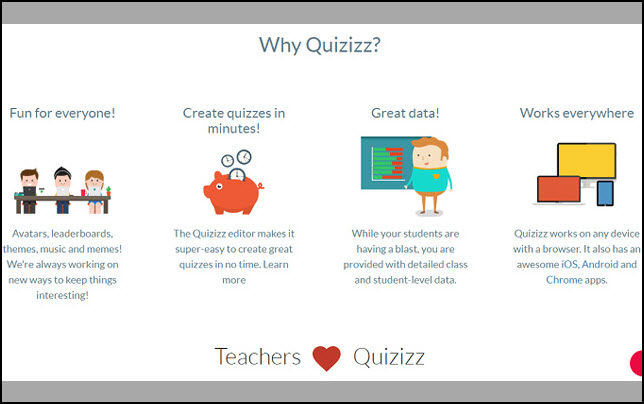 Why Quizizz?

Fun for everyone!

Avatars, leaderboards, themes, music and memes! We're always working on new ways to keep things interesting!

Create quizzes in minutes!

The Quizizz editor makes it super-easy to create great quizzes in no time. Learn more

Great data!

While your students are having a blast, you are provided with detailed class and student-level data.

Works everywhere

Quizizz works on any device with a browser. It also has an awesome iOS, Android and Chrome apps.

Teachers Quizizz